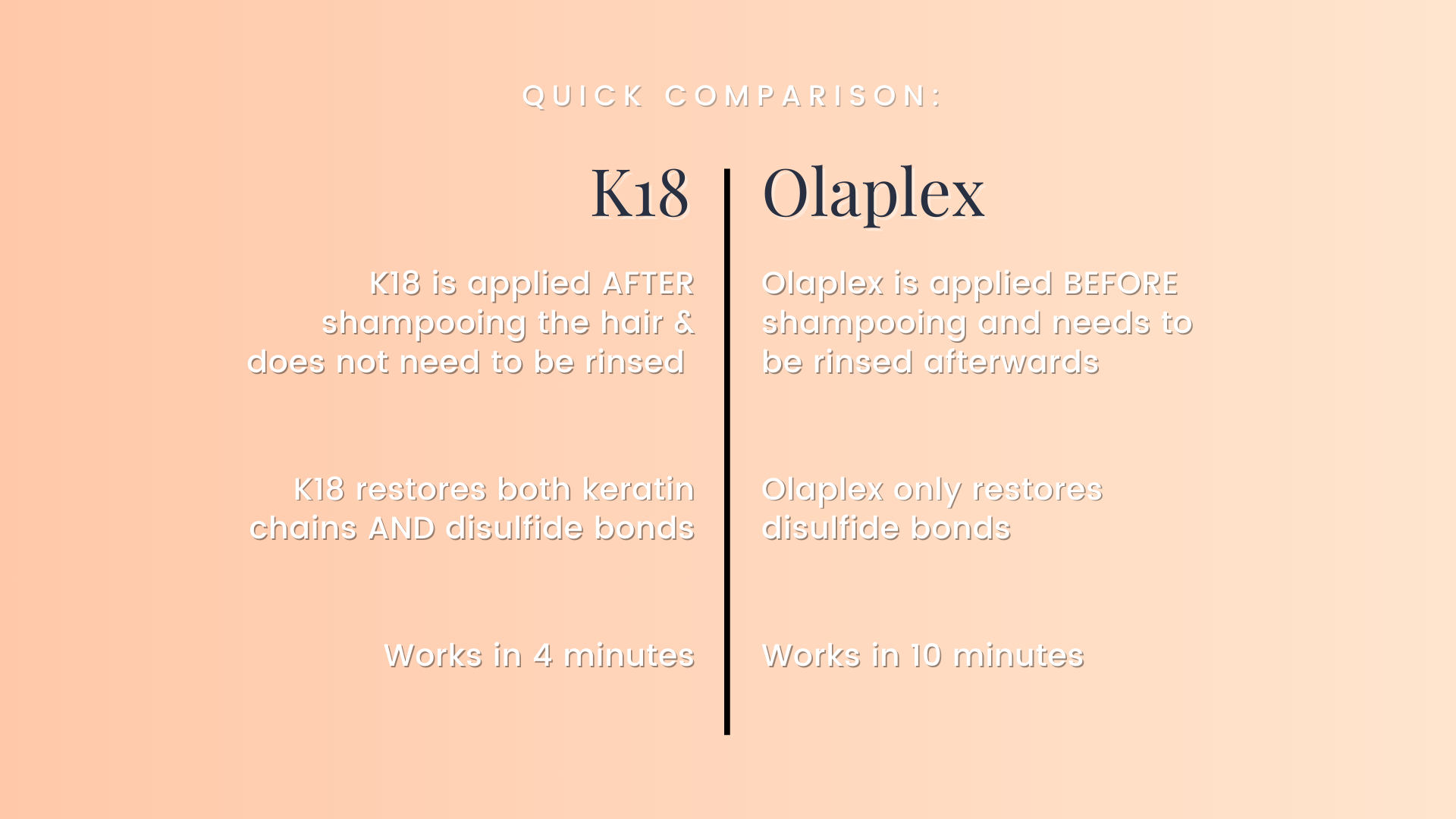 QUICK COMPARISON:

K18

K18 is applied AFTER shampooing the hair & does not need to be rinsed

K18 restores both keratin chains AND disulfide bonds

Works in 4 minutes

Olaplex

Olaplex is applied BEFORE shampooing and needs to be rinsed afterwards

Olaplex only restores disulfide bonds

Works in 10 minutes